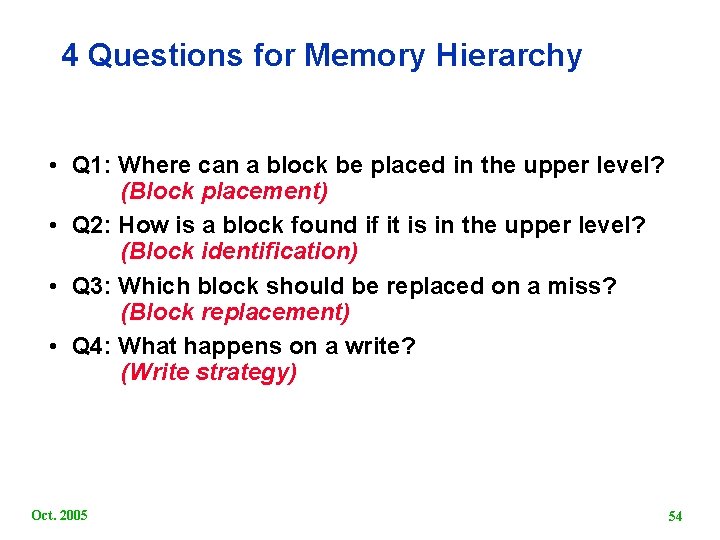 4 Questions for Memory Hierarchy

• Q1: Where can a block be placed in the upper level? (Block placement)

• Q2: How is a block found if it is in the upper level? (Block identification)

• Q3: Which block should be replaced on a miss? (Block replacement)

• Q4: What happens on a write? (Write strategy)

Oct. 2005

54